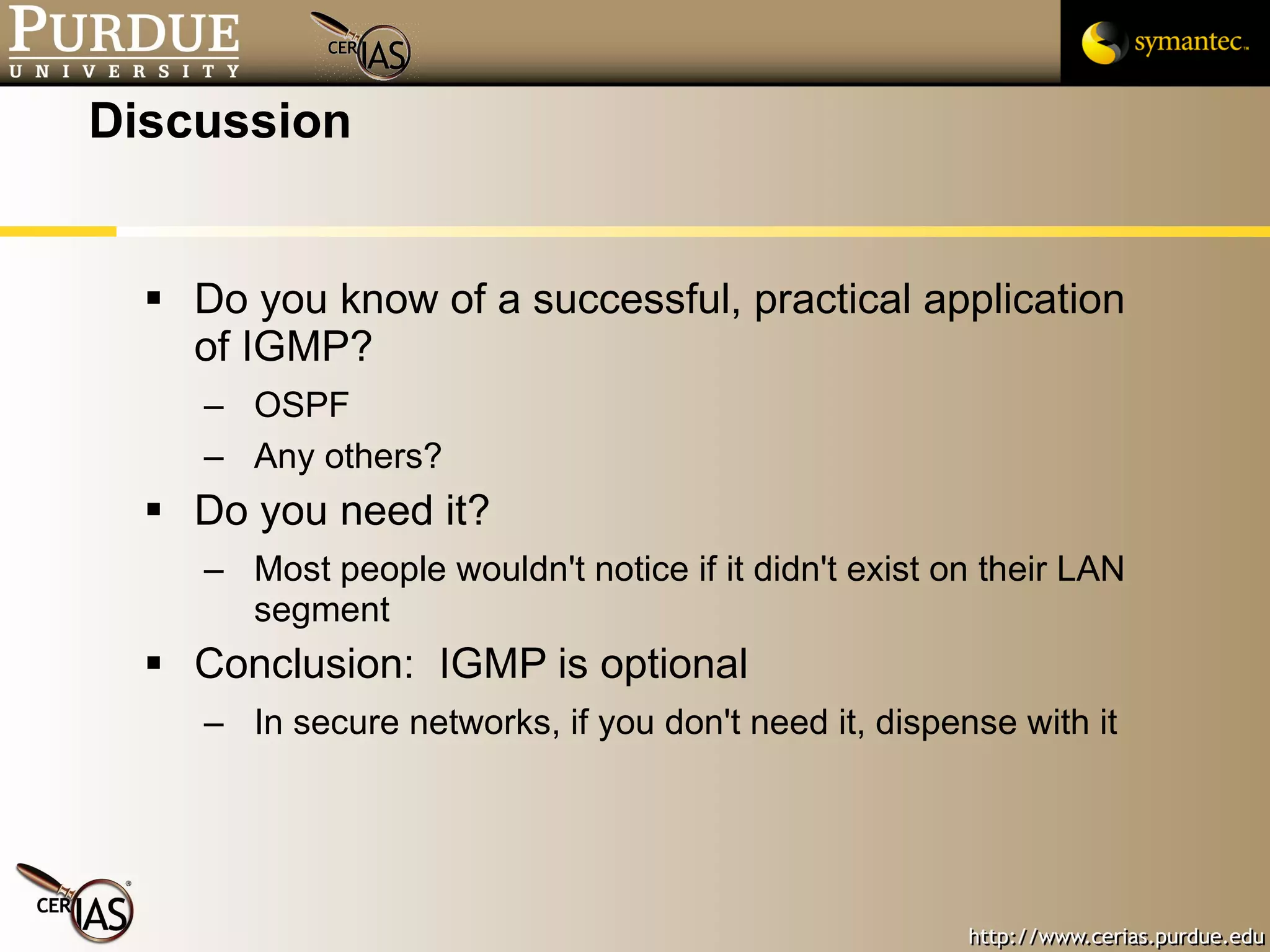 PURDUE
UNIVERSITY

CERIAS

symantec.

Discussion

▪ Do you know of a successful, practical application of IGMP?
– OSPF
– Any others?
▪ Do you need it?
– Most people wouldn't notice if it didn't exist on their LAN segment
▪ Conclusion: IGMP is optional
– In secure networks, if you don't need it, dispense with it

CERIAS

http://www.cerias.purdue.edu